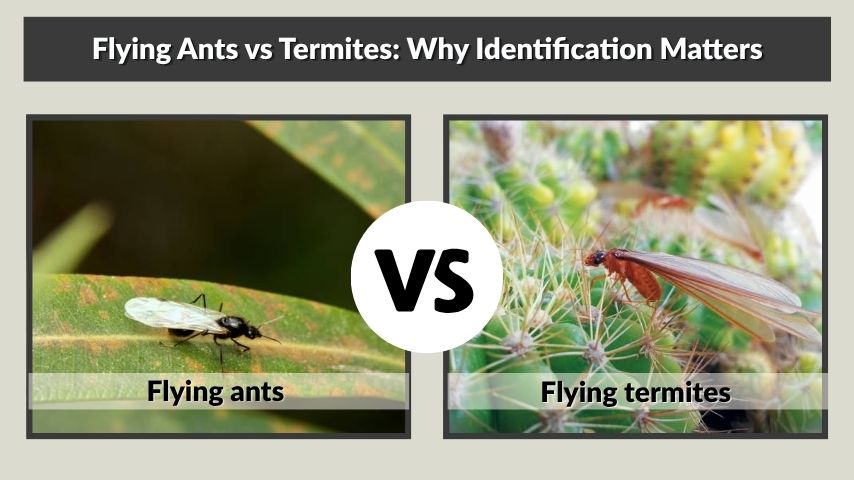 Flying Ants vs Termites: Why Identification Matters

Flying ants

VS

Flying termites